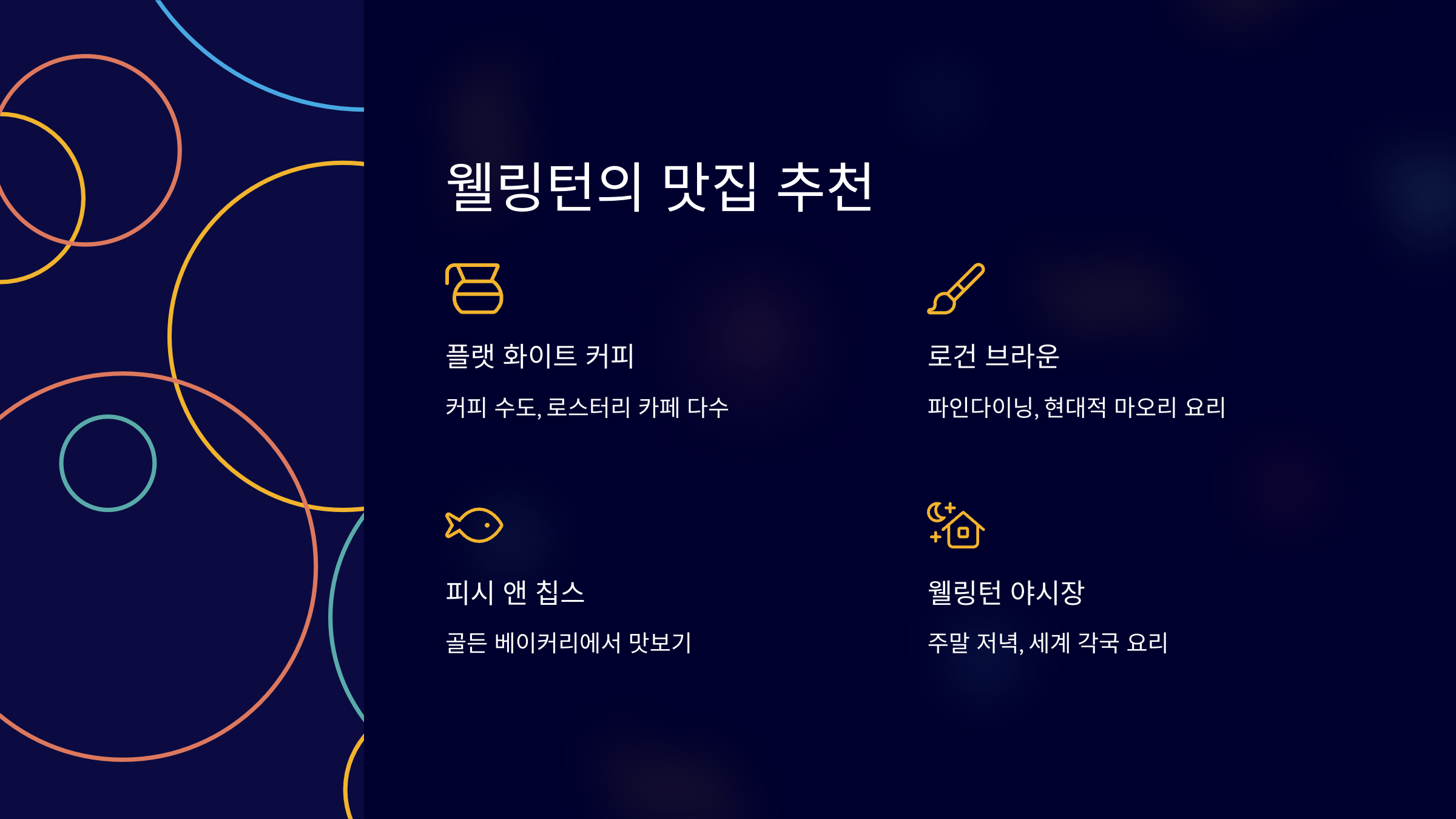 웰링턴의 맛집 추천

플랫 화이트 커피

커피 수도, 로스터리 카페 다수

로건 브라운

파인다이닝, 현대적 마오리 요리

피시 앤 칩스

골든 베이커리에서 맛보기

웰링턴 야시장

주말 저녁, 세계 각국 요리